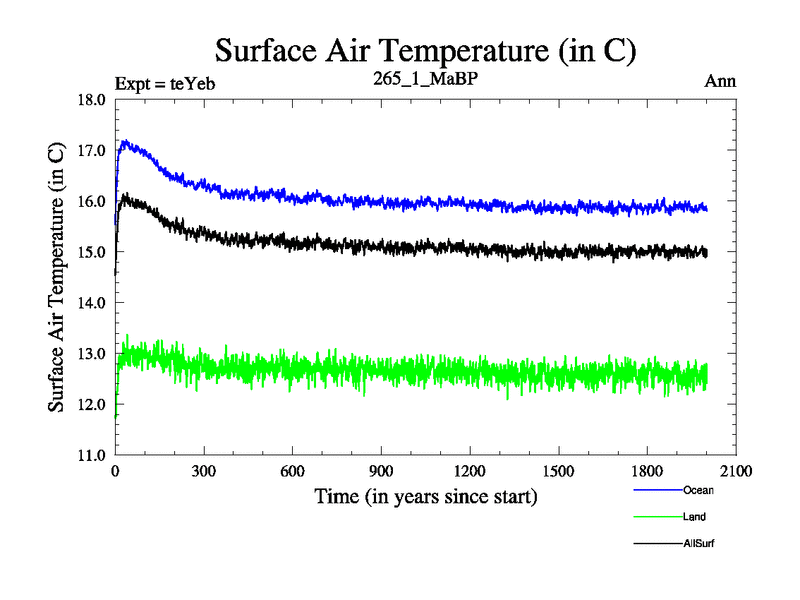 Surface Air Temperature (in C)

Expt = teYeb

265_1_MaBP

Ann

Surface Air Temperature (in C)

18.0
17.0
16.0
15.0
14.0
13.0
12.0
11.0

0
300
600
900
1200
1500
1800
2100

Time (in years since start)

Ocean

Land

AllSurf